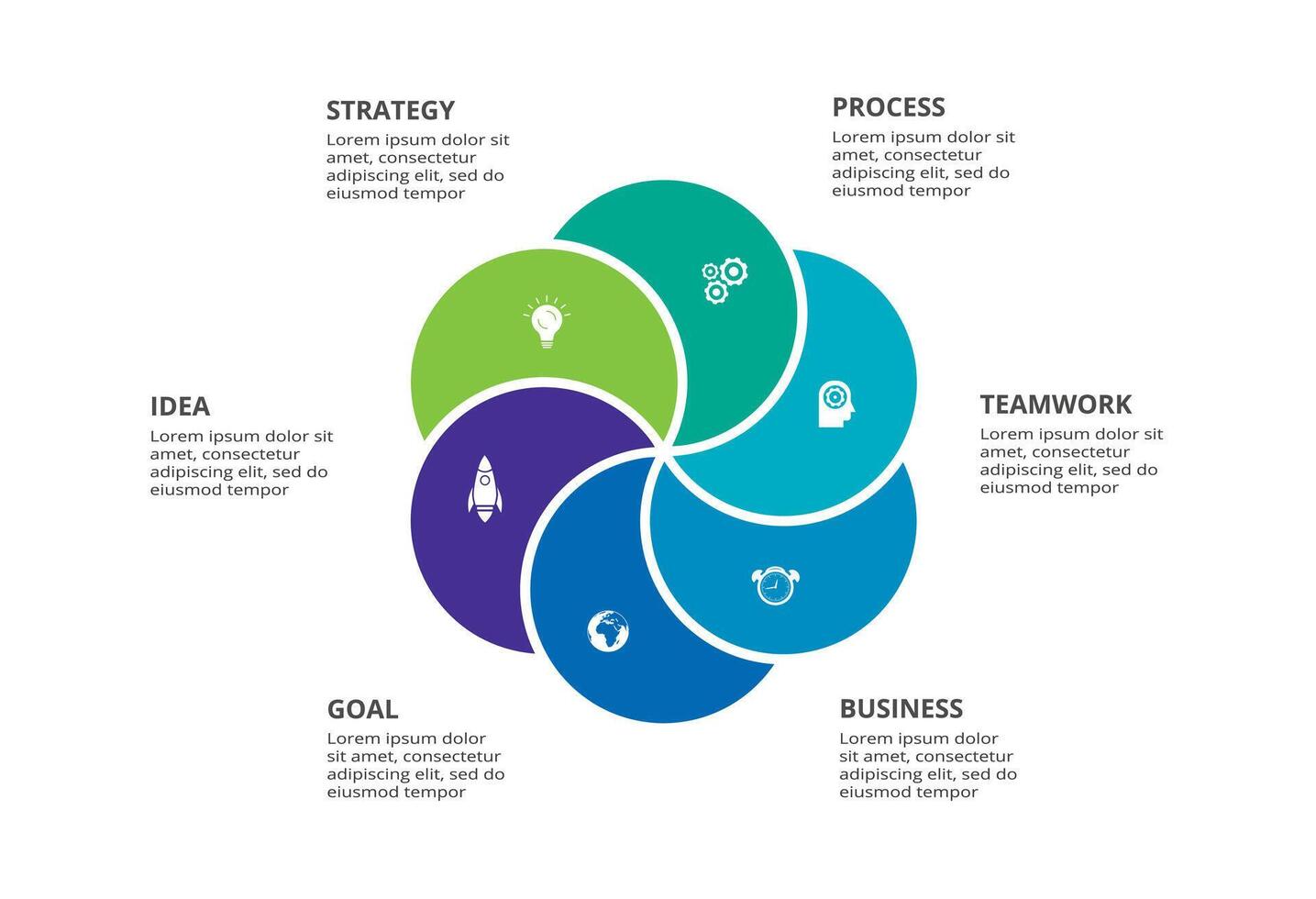 STRATEGY
Lorem ipsum dolor sit amet, consectetur adipiscing elit, sed do eiusmod tempor

PROCESS
Lorem ipsum dolor sit amet, consectetur adipiscing elit, sed do eiusmod tempor

IDEA
Lorem ipsum dolor sit amet, consectetur adipiscing elit, sed do eiusmod tempor

TEAMWORK
Lorem ipsum dolor sit amet, consectetur adipiscing elit, sed do eiusmod tempor

GOAL
Lorem ipsum dolor sit amet, consectetur adipiscing elit, sed do eiusmod tempor

BUSINESS
Lorem ipsum dolor sit amet, consectetur adipiscing elit, sed do eiusmod tempor